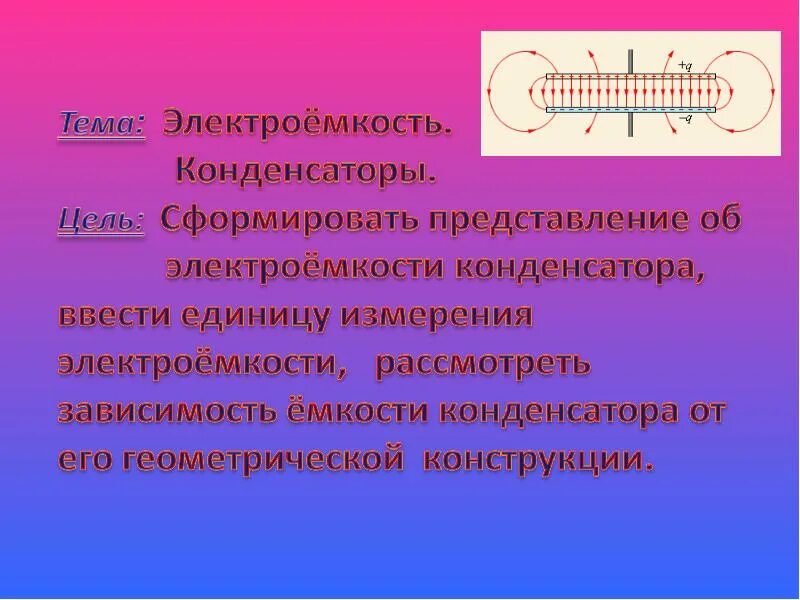 $+q$
$-q$

Тема: Электроёмкость. Конденсаторы.

Цель: Сформировать представление об электроёмкости конденсатора, ввести единицу измерения электроёмкости, рассмотреть зависимость ёмкости конденсатора от его геометрической конструкции.